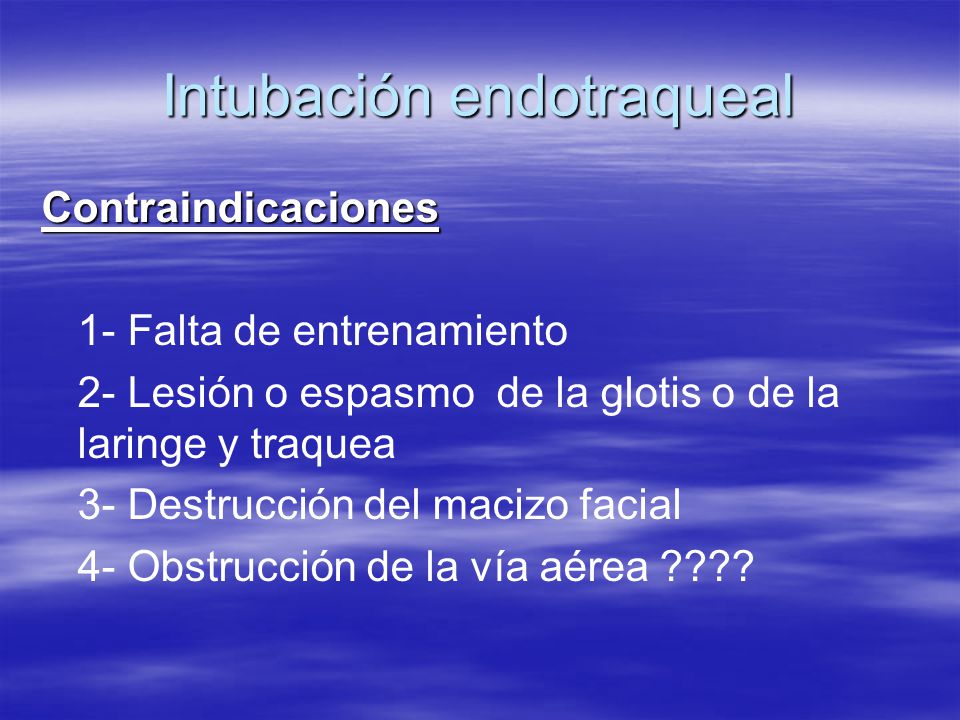 Intubación endotraqueal

Contraindicaciones

1- Falta de entrenamiento

2- Lesión o espasmo de la glotis o de la laringe y traquea

3- Destrucción del macizo facial

4- Obstrucción de la vía aérea ????